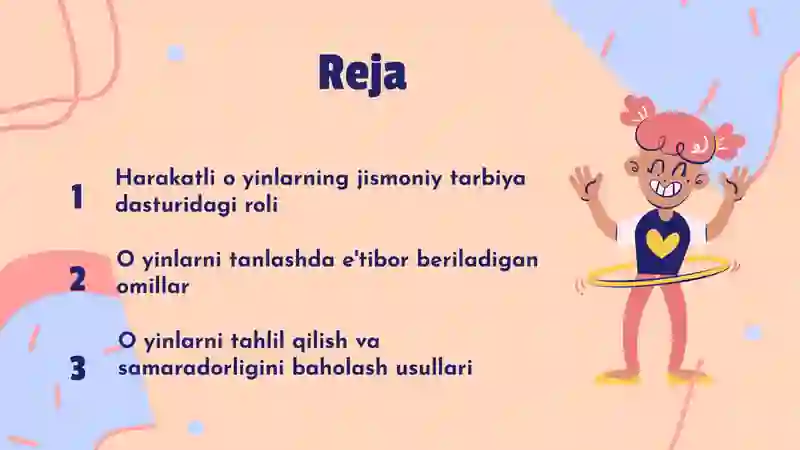 Reja

1 Harakatli o yinlarning jismoniy tarbiya dasturidagi roli

2 O yinlarni tanlashda e'tibor beriladigan omillar

3 O yinlarni tahlil qilish va samaradorligini baholash usullari